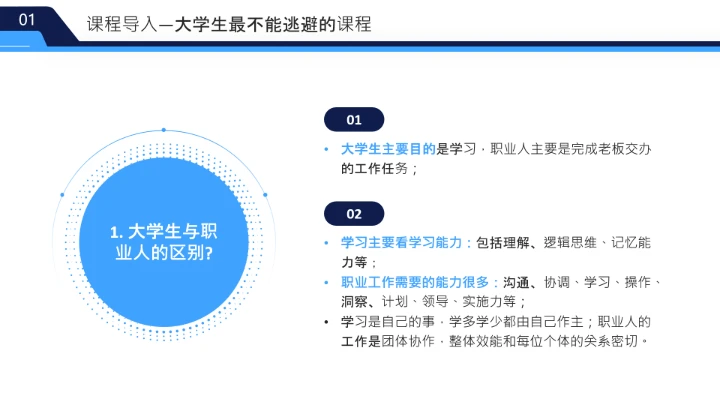 01

课程导入—大学生最不能逃避的课程

1. 大学生与职业人的区别?

01

• 大学生主要目的是学习，职业人主要是完成老板交办的工作任务；

02

• 学习主要看学习能力：包括理解、逻辑思维、记忆能力等；
• 职业工作需要的能力很多：沟通、协调、学习、操作、洞察、计划、领导、实施力等；
• 学习是自己的事，学多学少都由自己作主；职业人的工作是团体协作，整体效能和每位个体的关系密切。